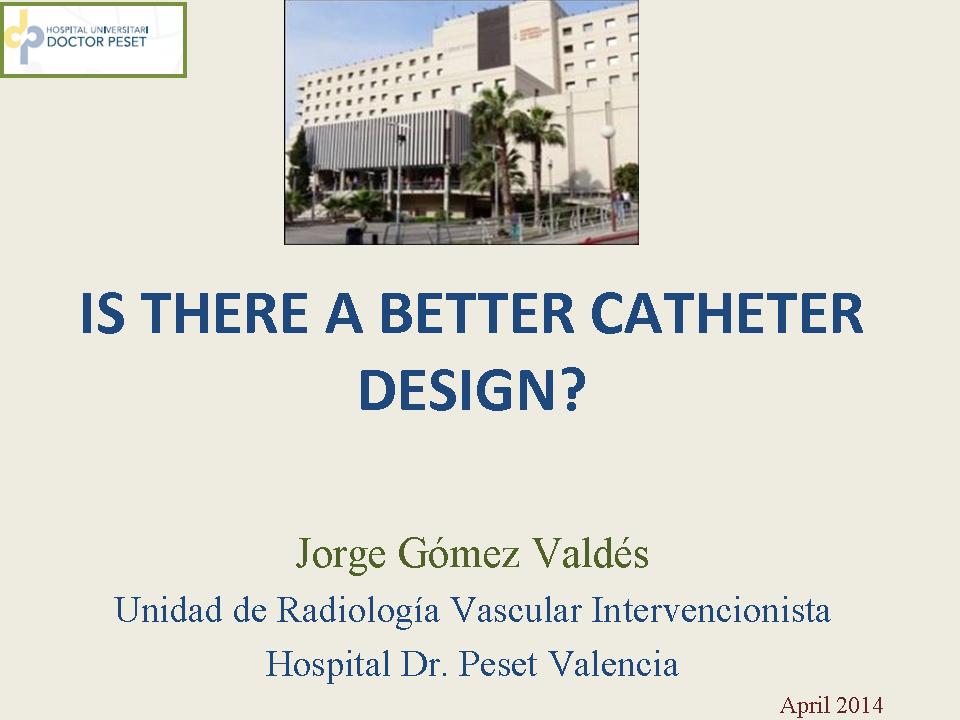 dp HOSPITAL UNIVERSITARI DOCTOR PESET

IS THERE A BETTER CATHETER DESIGN?

Jorge Gómez Valdés
Unidad de Radiología Vascular Intervencionista
Hospital Dr. Peset Valencia

April 2014